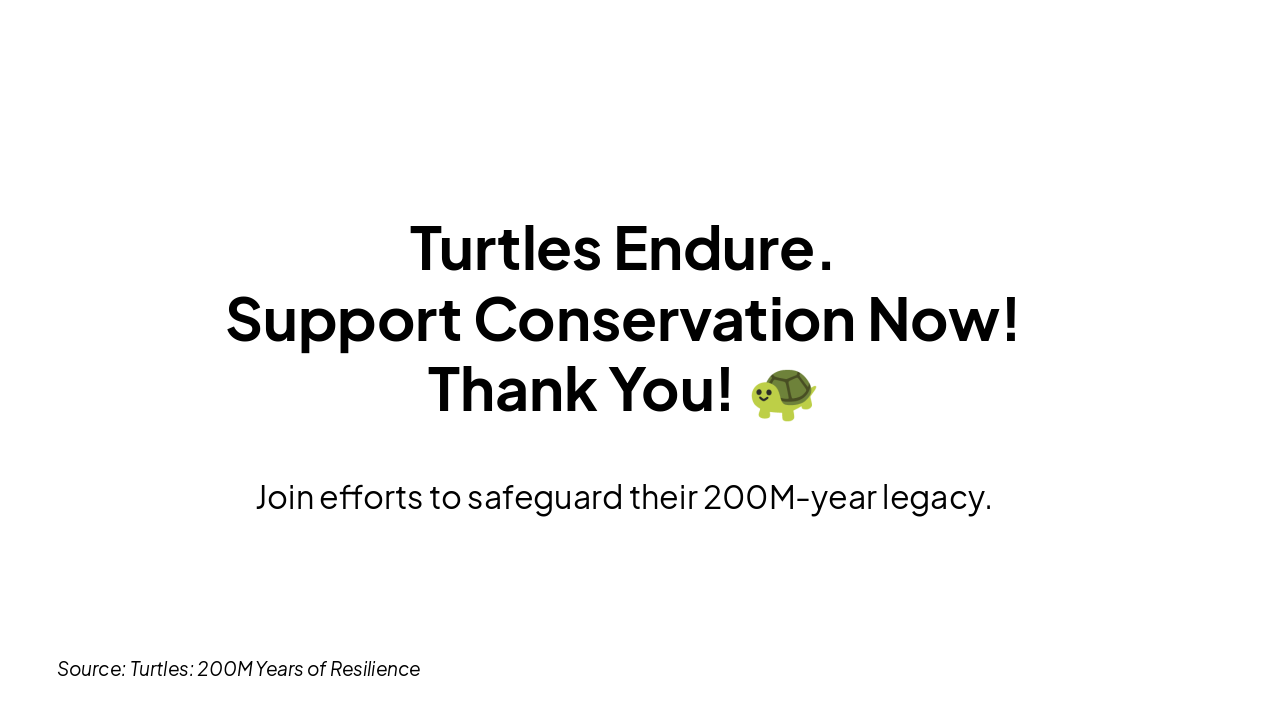 Turtles Endure.
Support Conservation Now!
Thank You! 🐢

Join efforts to safeguard their 200M-year legacy.

Source: Turtles: 200M Years of Resilience